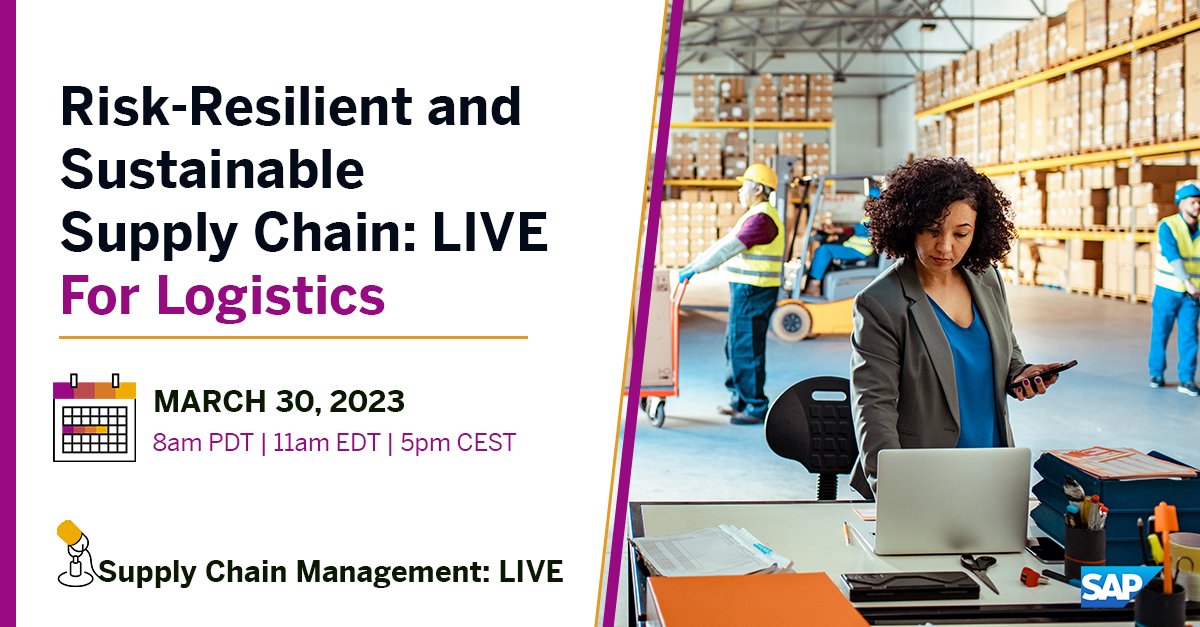 Risk-Resilient and Sustainable Supply Chain: LIVE
For Logistics

MARCH 30, 2023
8am PDT | 11am EDT | 5pm CEST

Supply Chain Management: LIVE

SAP